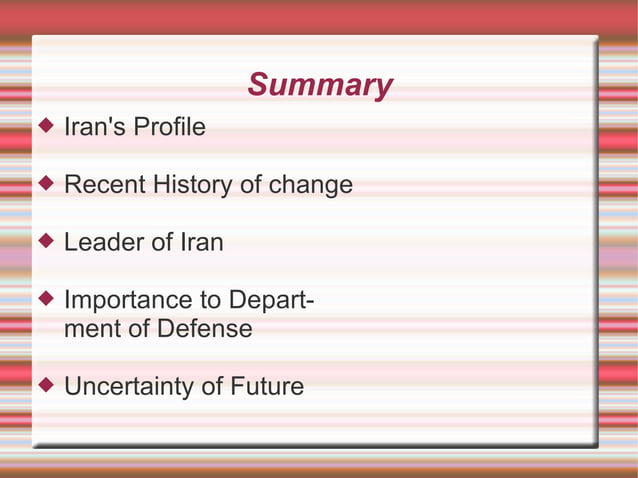 Summary

◆ Iran's Profile

◆ Recent History of change

◆ Leader of Iran

◆ Importance to Department of Defense

◆ Uncertainty of Future